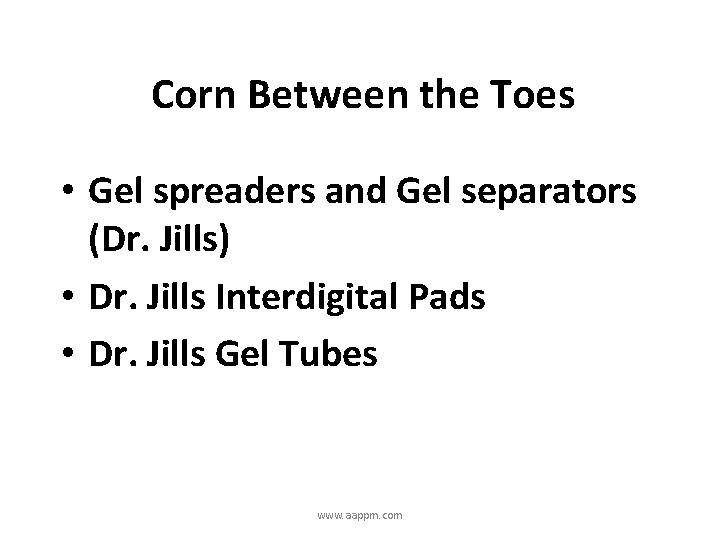 Corn Between the Toes

• Gel spreaders and Gel separators (Dr. Jills)
• Dr. Jills Interdigital Pads
• Dr. Jills Gel Tubes

www.aappm.com